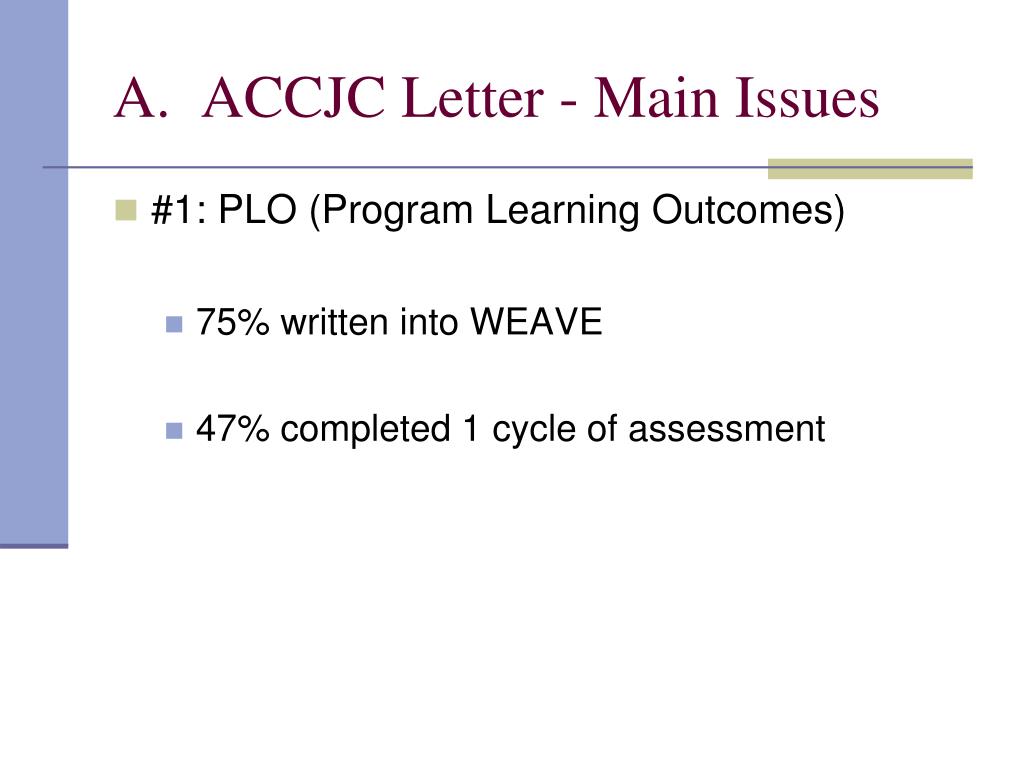 A.  ACCJC Letter - Main Issues

#1: PLO (Program Learning Outcomes)

75% written into WEAVE

47% completed 1 cycle of assessment